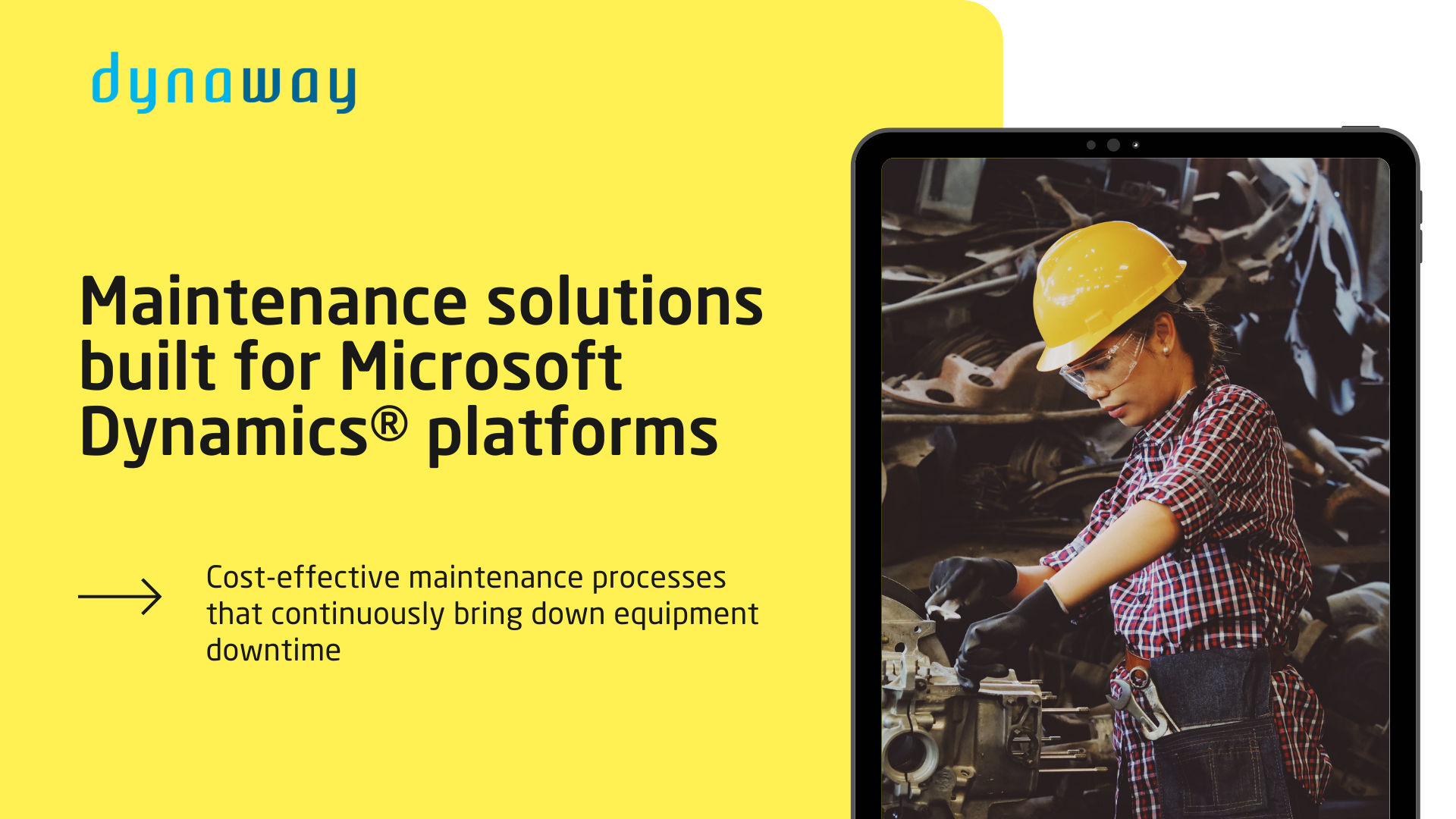 dynaway

Maintenance solutions built for Microsoft Dynamics® platforms

Cost-effective maintenance processes that continuously bring down equipment downtime